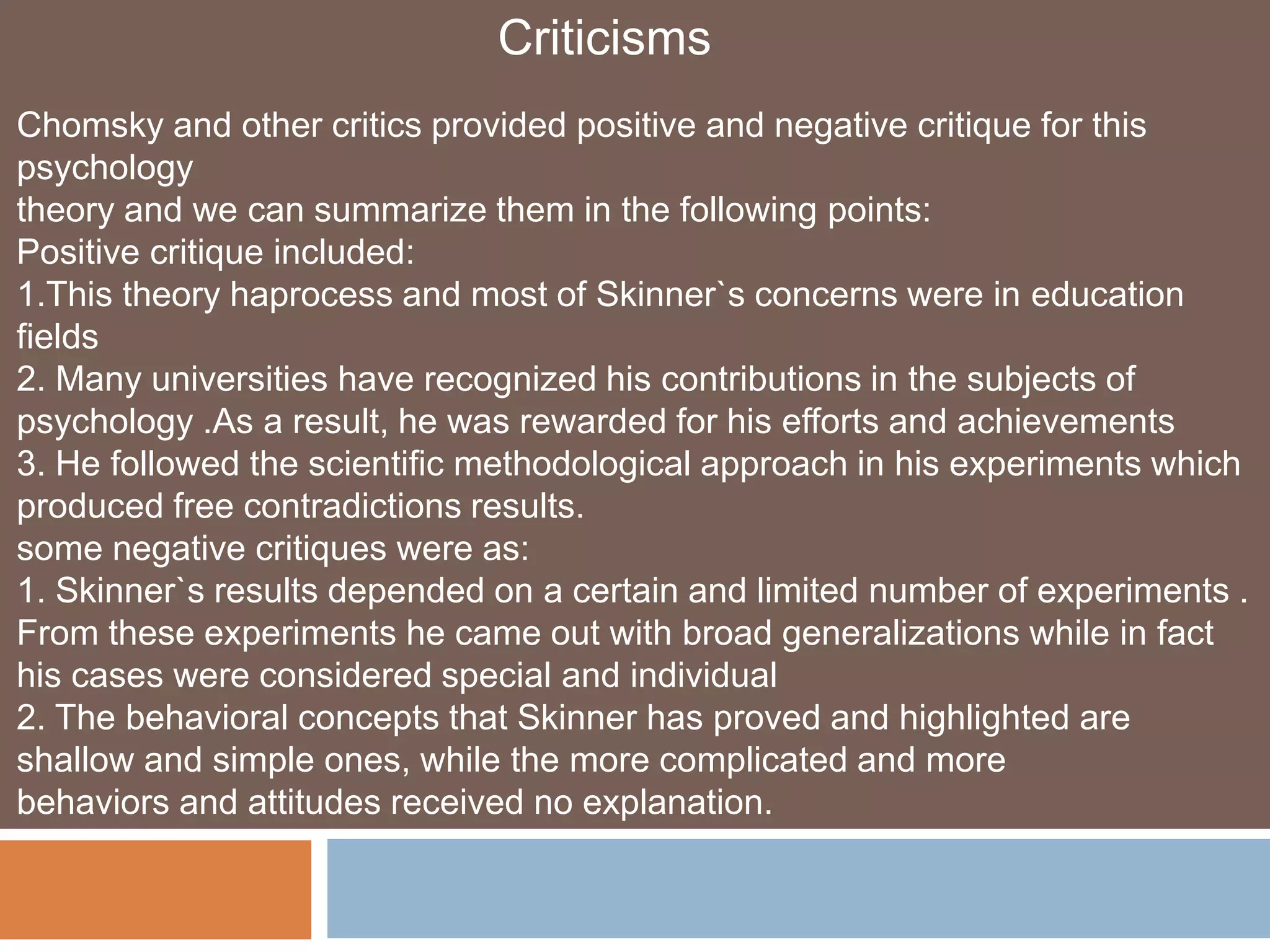 Criticisms

Chomsky and other critics provided positive and negative critique for this psychology
theory and we can summarize them in the following points:
Positive critique included:
1.This theory haprocess and most of Skinner`s concerns were in education fields
2. Many universities have recognized his contributions in the subjects of psychology .As a result, he was rewarded for his efforts and achievements
3. He followed the scientific methodological approach in his experiments which produced free contradictions results.
some negative critiques were as:
1. Skinner`s results depended on a certain and limited number of experiments . From these experiments he came out with broad generalizations while in fact his cases were considered special and individual
2. The behavioral concepts that Skinner has proved and highlighted are shallow and simple ones, while the more complicated and more behaviors and attitudes received no explanation.